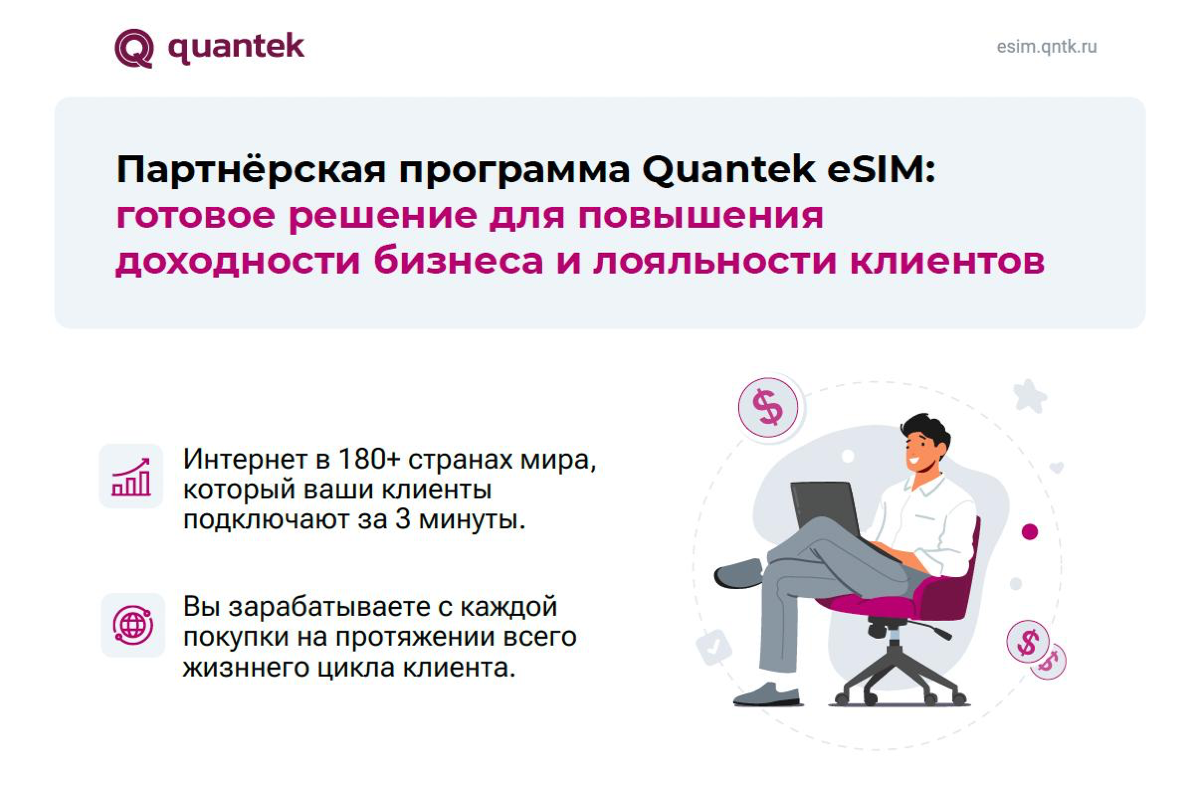 quantek

esim.qntk.ru

Партнёрская программа Quantek eSIM: готовое решение для повышения доходности бизнеса и лояльности клиентов

Интернет в 180+ странах мира, который ваши клиенты подключают за 3 минуты.

Вы зарабатываете с каждой покупки на протяжении всего жизннего цикла клиента.